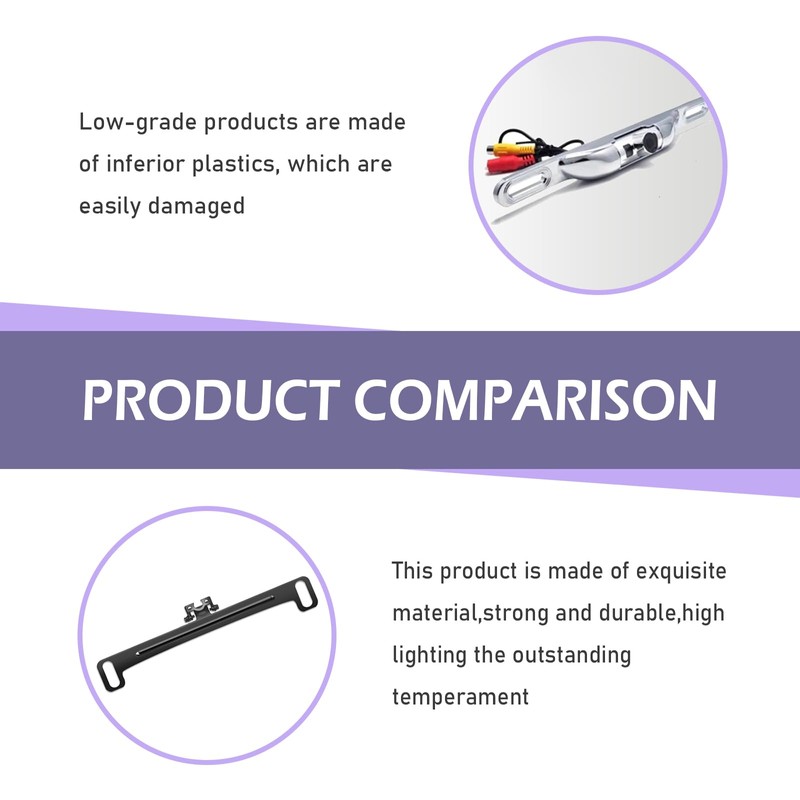 Low-grade products are made of inferior plastics, which are easily damaged

PRODUCT COMPARISON

This product is made of exquisite material,strong and durable,high lighting the outstanding temperament